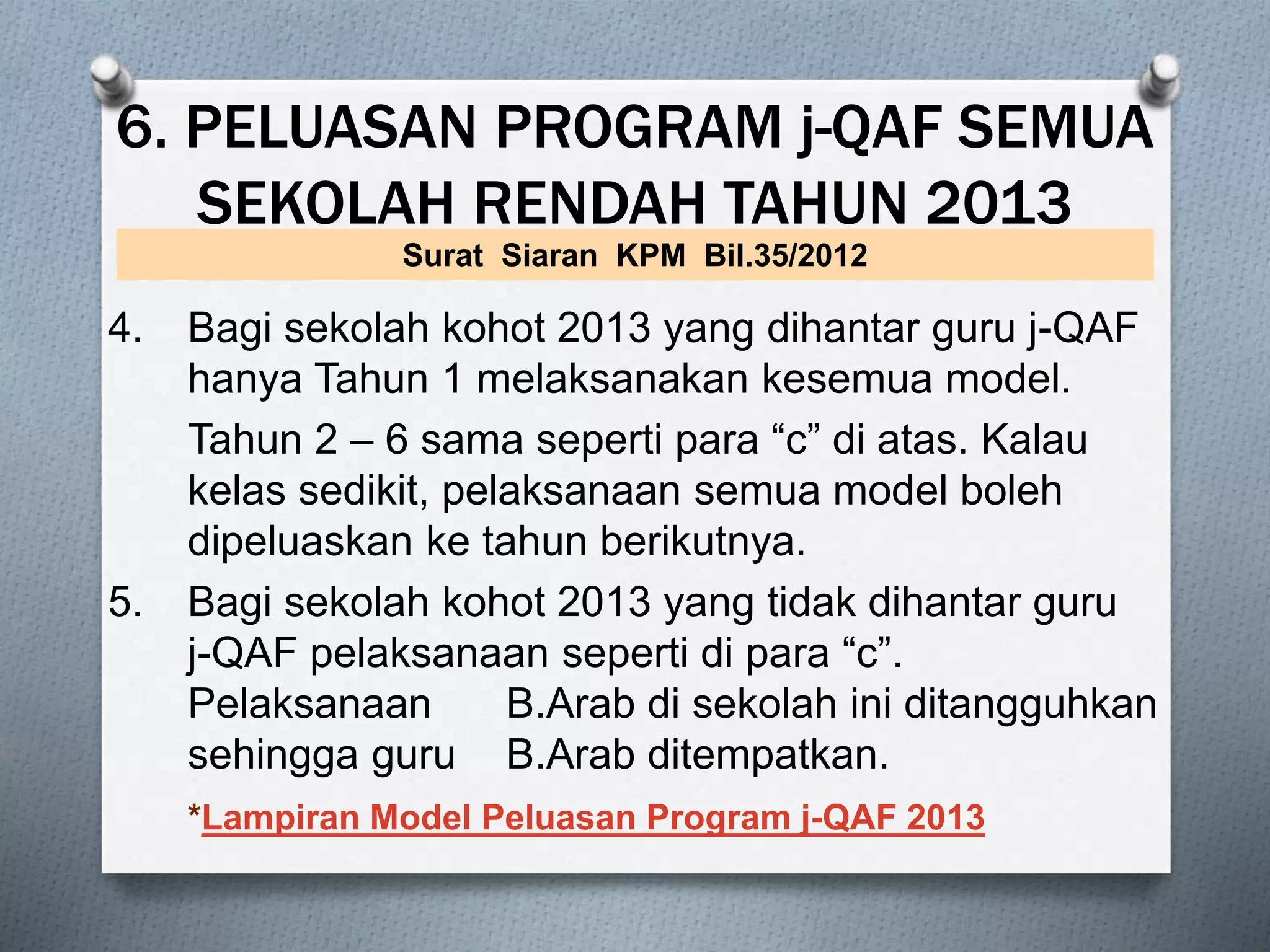 6. PELUASAN PROGRAM j-QAF SEMUA SEKOLAH RENDAH TAHUN 2013

Surat Siaran KPM Bil.35/2012

4. Bagi sekolah kohot 2013 yang dihantar guru j-QAF hanya Tahun 1 melaksanakan kesemua model.

Tahun 2 – 6 sama seperti para “c” di atas. Kalau kelas sedikit, pelaksanaan semua model boleh dipeluaskan ke tahun berikutnya.

5. Bagi sekolah kohot 2013 yang tidak dihantar guru j-QAF pelaksanaan seperti di para “c”. Pelaksanaan B.Arab di sekolah ini ditangguhkan sehingga guru B.Arab ditempatkan.

*Lampiran Model Peluasan Program j-QAF 2013